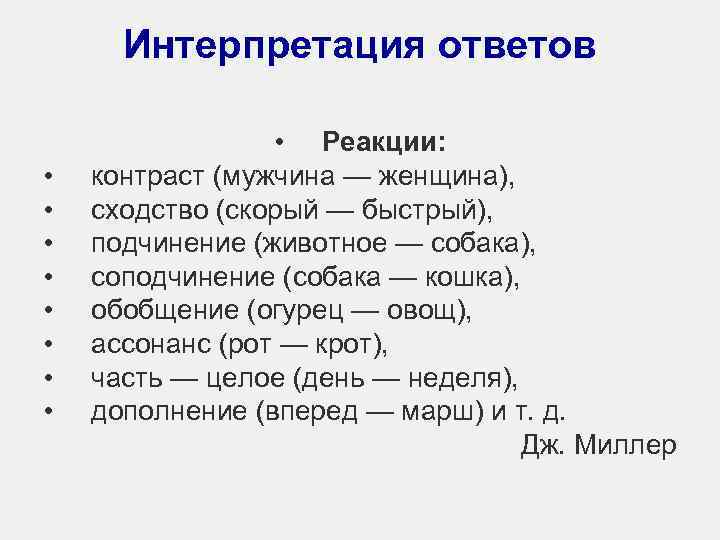 Интерпретация ответов

• Реакции:
• контраст (мужчина — женщина),
• сходство (скорый — быстрый),
• подчинение (животное — собака),
• соподчинение (собака — кошка),
• обобщение (огурец — овощ),
• ассонанс (рот — крот),
• часть — целое (день — неделя),
• дополнение (вперед — марш) и т. д.

Дж. Миллер